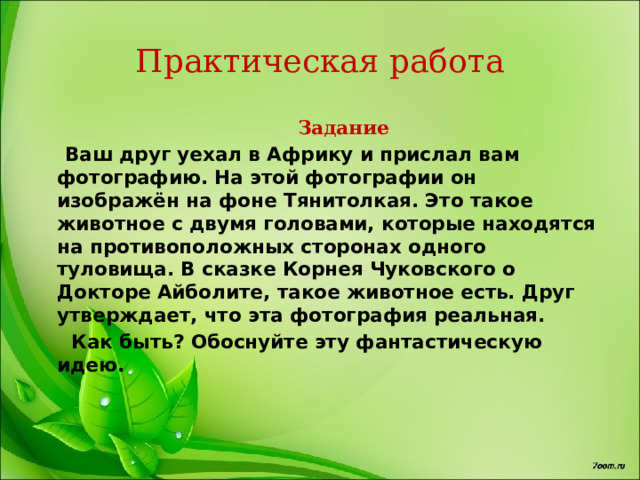 Практическая работа

Задание

Ваш друг уехал в Африку и прислал вам фотографию. На этой фотографии он изображён на фоне Тянитолкая. Это такое животное с двумя головами, которые находятся на противоположных сторонах одного туловища. В сказке Корнея Чуковского о Докторе Айболите, такое животное есть. Друг утверждает, что эта фотография реальная.

Как быть? Обоснуйте эту фантастическую идею.

7oom.ru